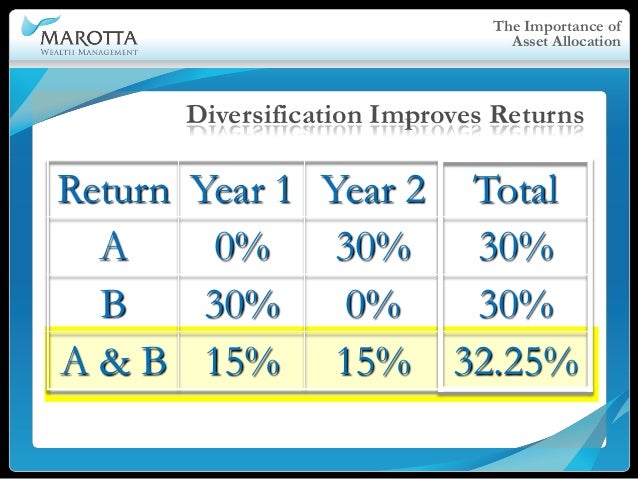 MAROTTA
WEALTH MANAGEMENT

The Importance of
Asset Allocation

Diversification Improves Returns

| Return | Year 1 | Year 2 | Total |
|---|---|---|---|
| A | 0% | 30% | 30% |
| B | 30% | 0% | 30% |
| A & B | 15% | 15% | 32.25% |